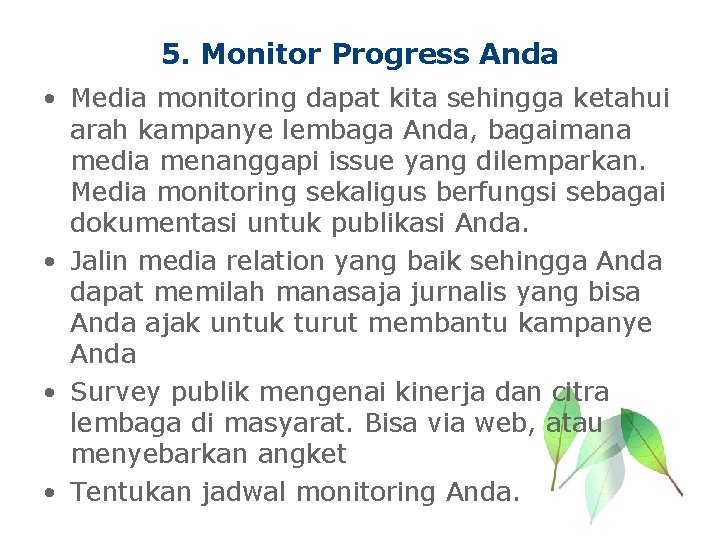 5. Monitor Progress Anda

• Media monitoring dapat kita sehingga ketahui arah kampanye lembaga Anda, bagaimana media menanggapi issue yang dilemparkan. Media monitoring sekaligus berfungsi sebagai dokumentasi untuk publikasi Anda.

• Jalin media relation yang baik sehingga Anda dapat memilah manasaja jurnalis yang bisa Anda ajak untuk turut membantu kampanye Anda

• Survey publik mengenai kinerja dan citra lembaga di masyarat. Bisa via web, atau menyebarkan angket

• Tentukan jadwal monitoring Anda.